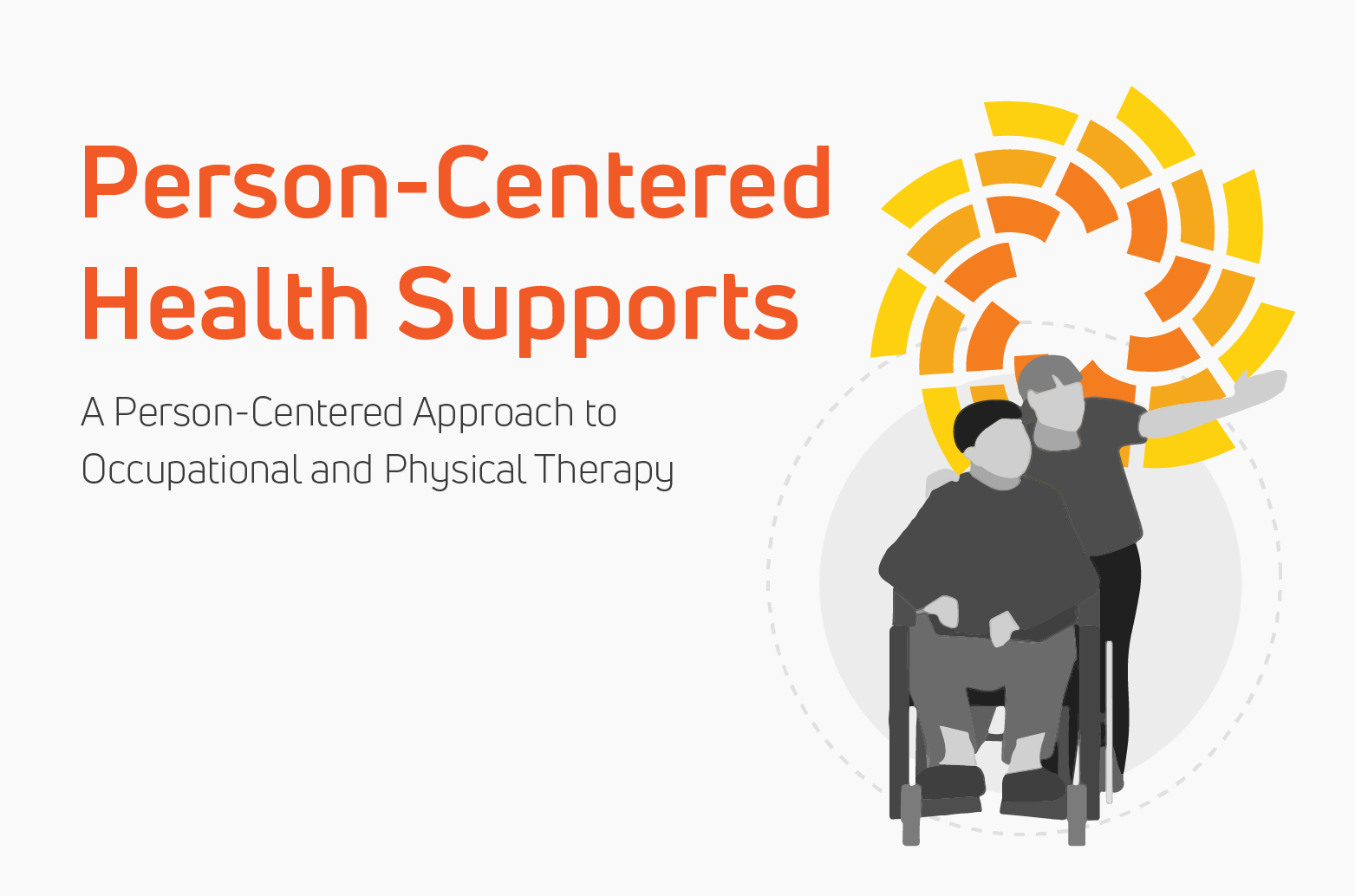 Person-Centered Health Supports

A Person-Centered Approach to Occupational and Physical Therapy